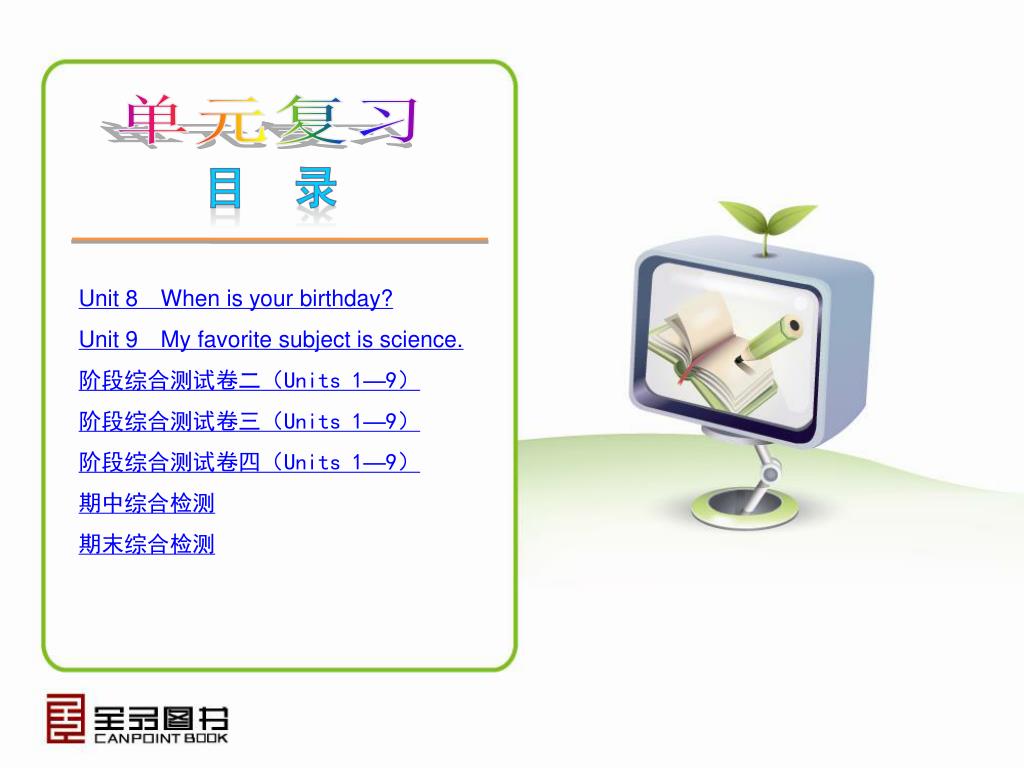 单元复习
目 录

Unit 8 When is your birthday?

Unit 9 My favorite subject is science.

阶段综合测试卷二（Units 1—9）

阶段综合测试卷三（Units 1—9）

阶段综合测试卷四（Units 1—9）

期中综合检测

期末综合检测

全品图书
CANPOINT BOOK